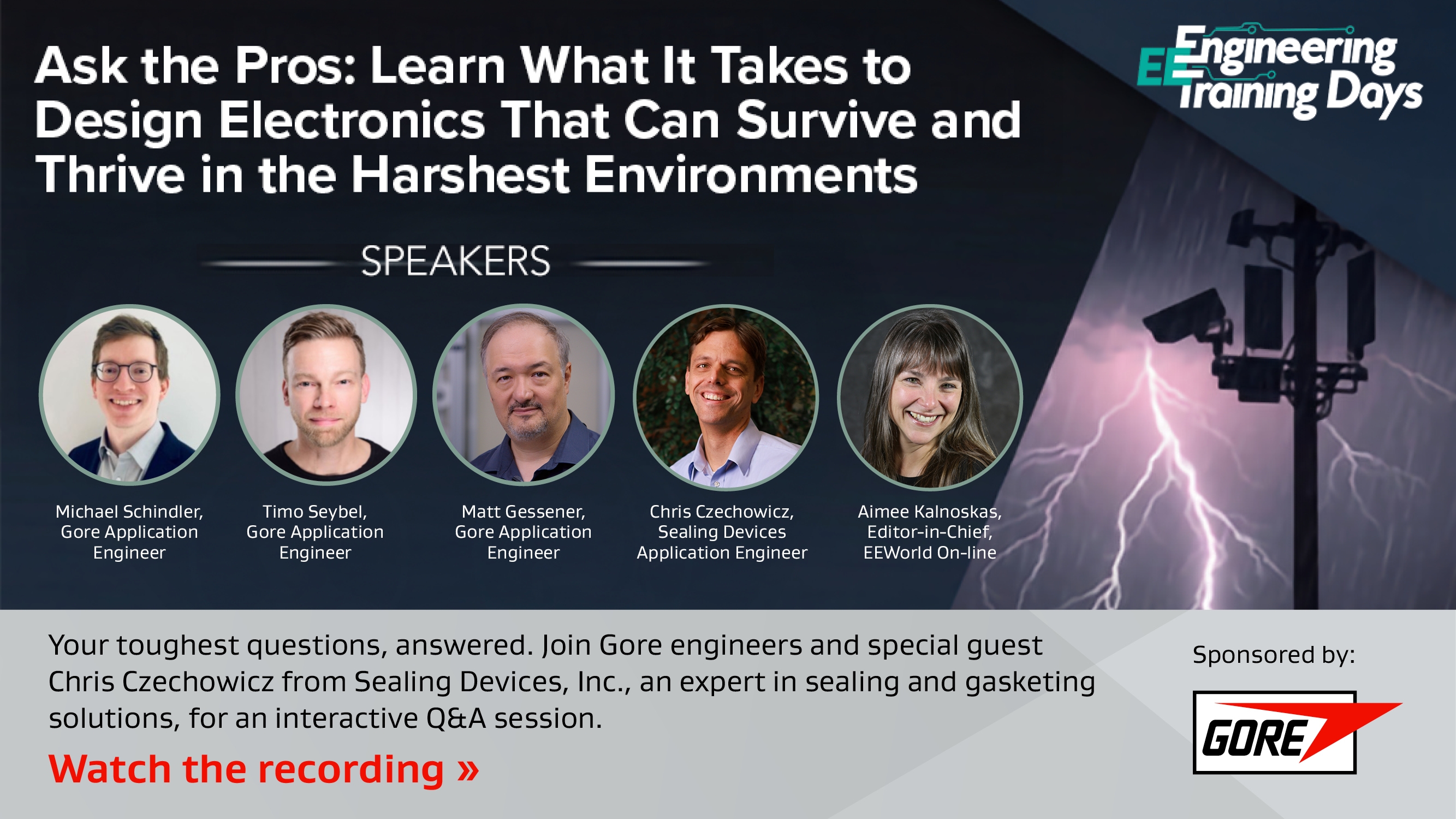 Ask the Pros: Learn What It Takes to Design Electronics That Can Survive and Thrive in the Harshest Environments

EE Engineering Training Days

SPEAKERS

Michael Schindler, Gore Application Engineer

Timo Seybel, Gore Application Engineer

Matt Gessener, Gore Application Engineer

Chris Czechowicz, Sealing Devices Application Engineer

Aimee Kalnoskas, Editor-in-Chief, EEWorld On-line

Your toughest questions, answered. Join Gore engineers and special guest Chris Czechowicz from Sealing Devices, Inc., an expert in sealing and gasketing solutions, for an interactive Q&A session.

Watch the recording »

Sponsored by:

GORE